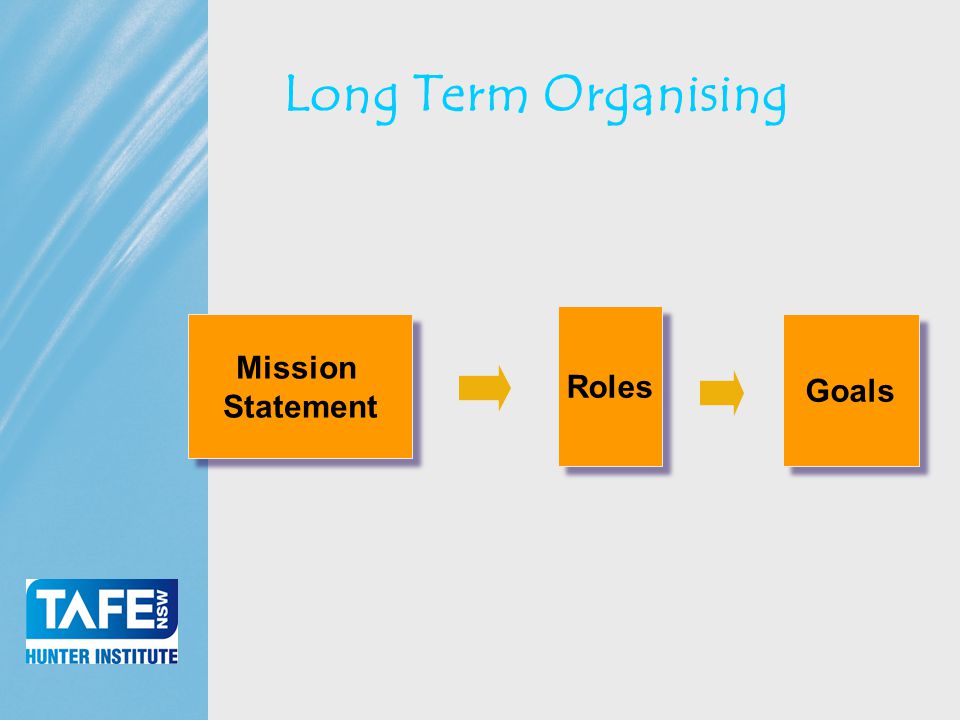 Long Term Organising

Mission Statement

Roles

Goals

TAFE NSW
HUNTER INSTITUTE